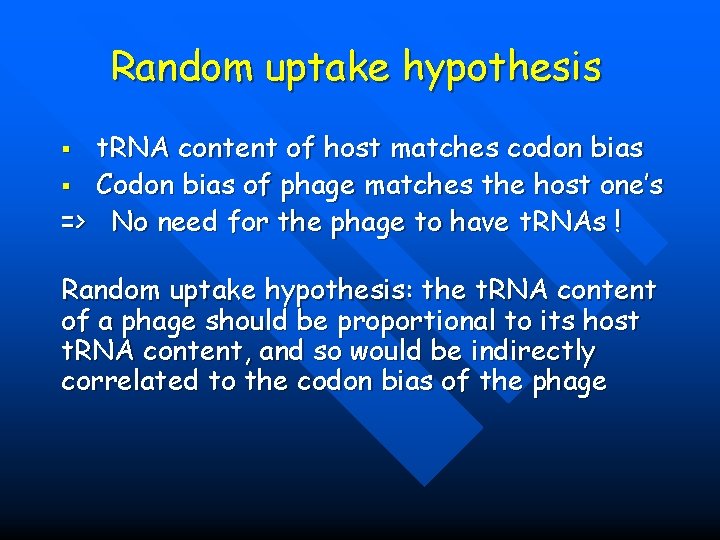 Random uptake hypothesis

▪ tRNA content of host matches codon bias
▪ Codon bias of phage matches the host one's
=> No need for the phage to have tRNAs !

Random uptake hypothesis: the tRNA content of a phage should be proportional to its host tRNA content, and so would be indirectly correlated to the codon bias of the phage